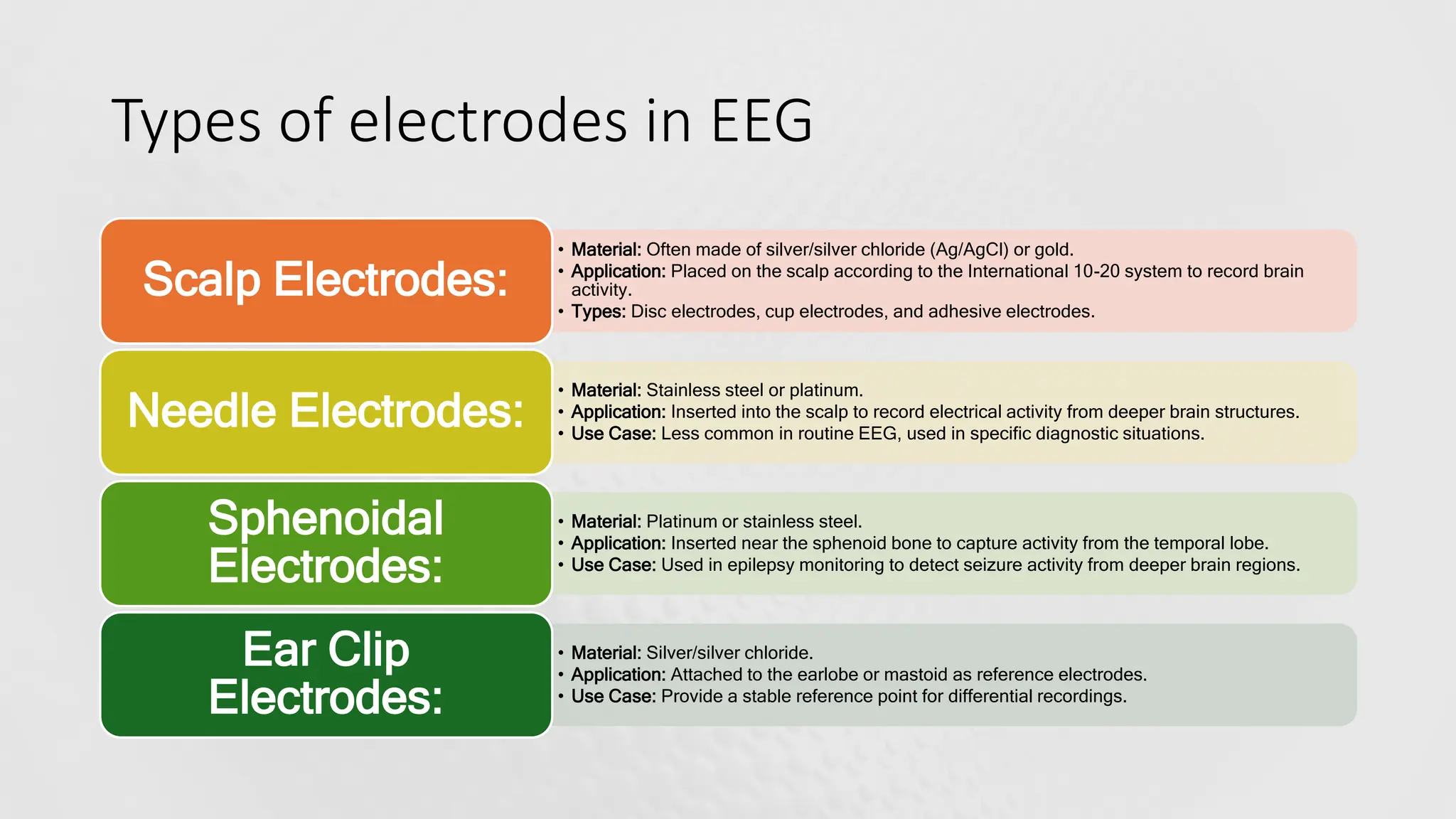 Types of electrodes in EEG

Scalp Electrodes:

• Material: Often made of silver/silver chloride (Ag/AgCl) or gold.
• Application: Placed on the scalp according to the International 10-20 system to record brain activity.
• Types: Disc electrodes, cup electrodes, and adhesive electrodes.

Needle Electrodes:

• Material: Stainless steel or platinum.
• Application: Inserted into the scalp to record electrical activity from deeper brain structures.
• Use Case: Less common in routine EEG, used in specific diagnostic situations.

Sphenoidal Electrodes:

• Material: Platinum or stainless steel.
• Application: Inserted near the sphenoid bone to capture activity from the temporal lobe.
• Use Case: Used in epilepsy monitoring to detect seizure activity from deeper brain regions.

Ear Clip Electrodes:

• Material: Silver/silver chloride.
• Application: Attached to the earlobe or mastoid as reference electrodes.
• Use Case: Provide a stable reference point for differential recordings.